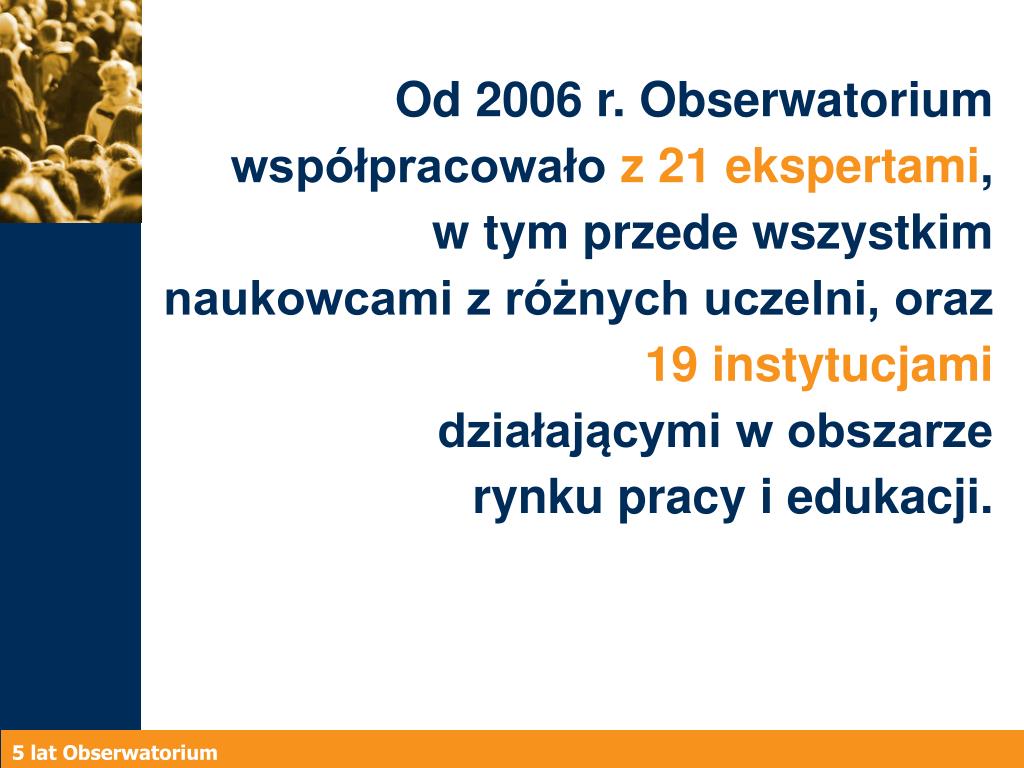 Od 2006 r. Obserwatorium współpracowało z 21 ekspertami, w tym przede wszystkim naukowcami z różnych uczelni, oraz 19 instytucjami działającymi w obszarze rynku pracy i edukacji.

5 lat Obserwatorium